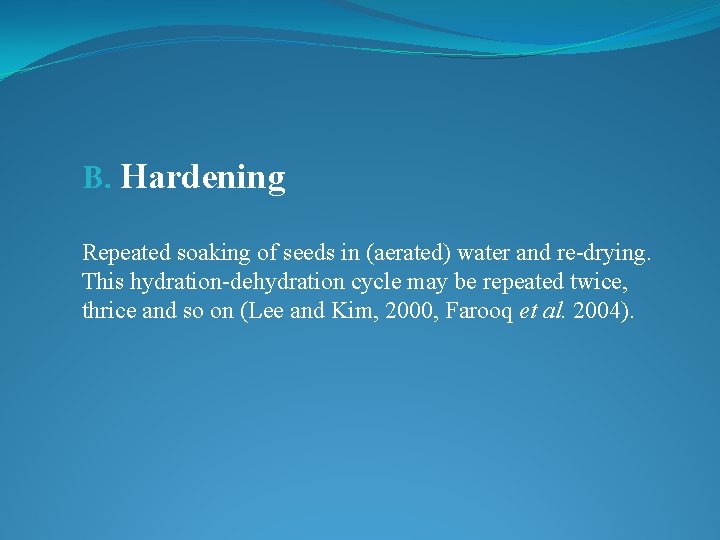 B. Hardening

Repeated soaking of seeds in (aerated) water and re-drying. This hydration-dehydration cycle may be repeated twice, thrice and so on (Lee and Kim, 2000, Farooq et al. 2004).